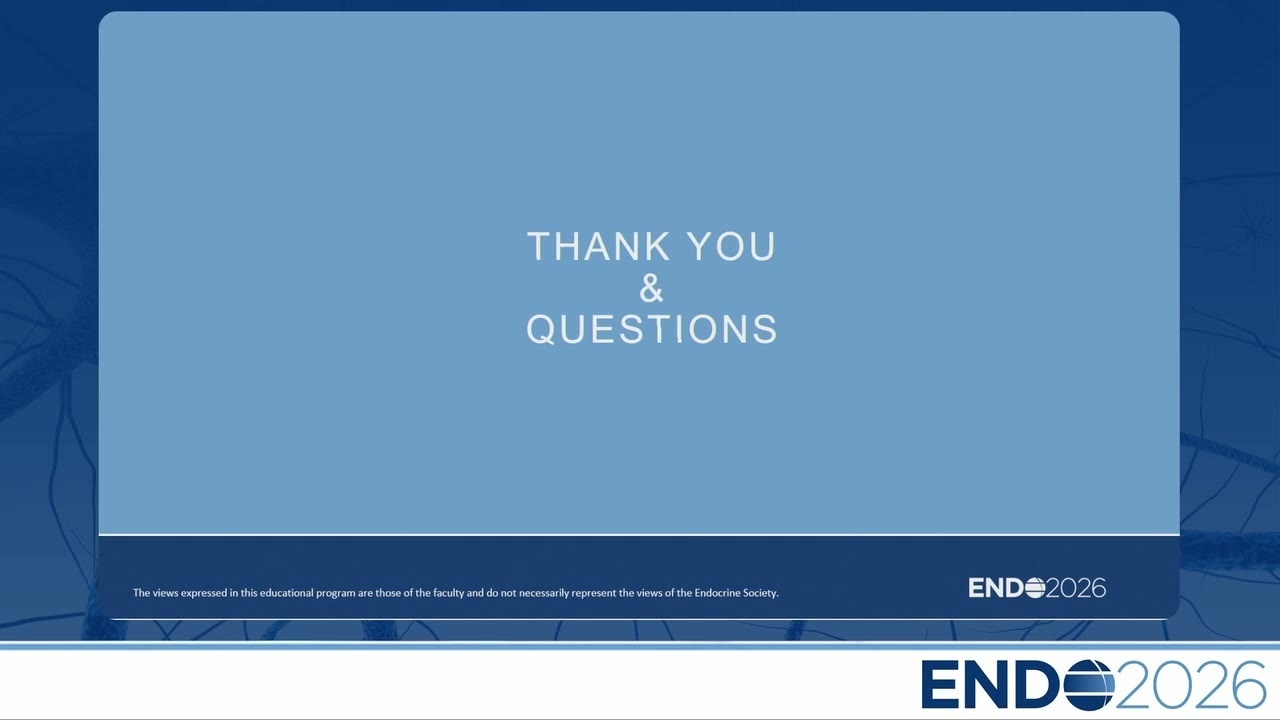 THANK YOU
&
QUESTIONS

The views expressed in this educational program are those of the faculty and do not necessarily represent the views of the Endocrine Society.

ENDO2026

ENDO2026